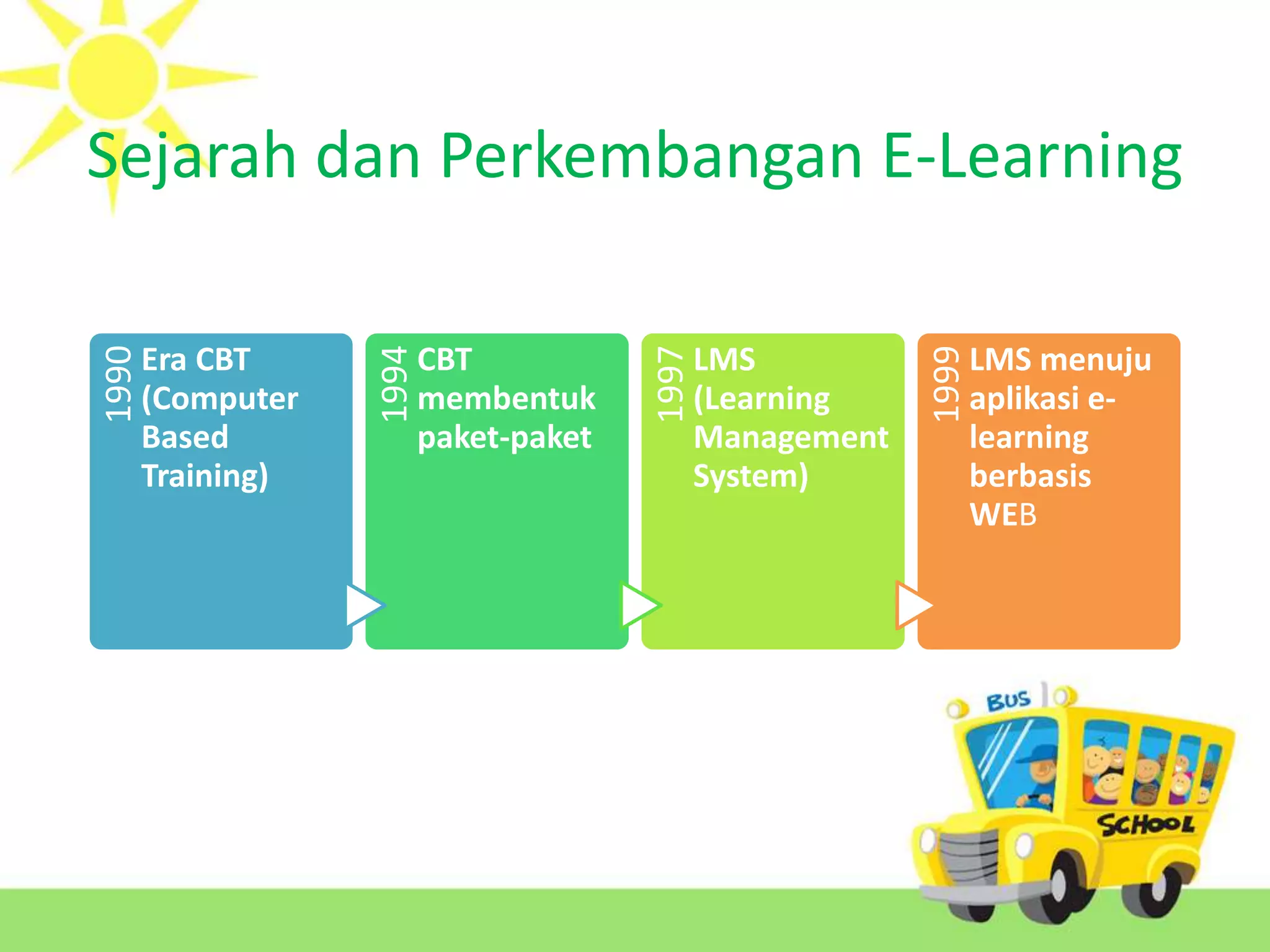 Sejarah dan Perkembangan E-Learning

1990
Era CBT (Computer Based Training)

1994
CBT membentuk paket-paket

1997
LMS (Learning Management System)

1999
LMS menuju aplikasi e-learning berbasis WEB

BUS

SCHOOL